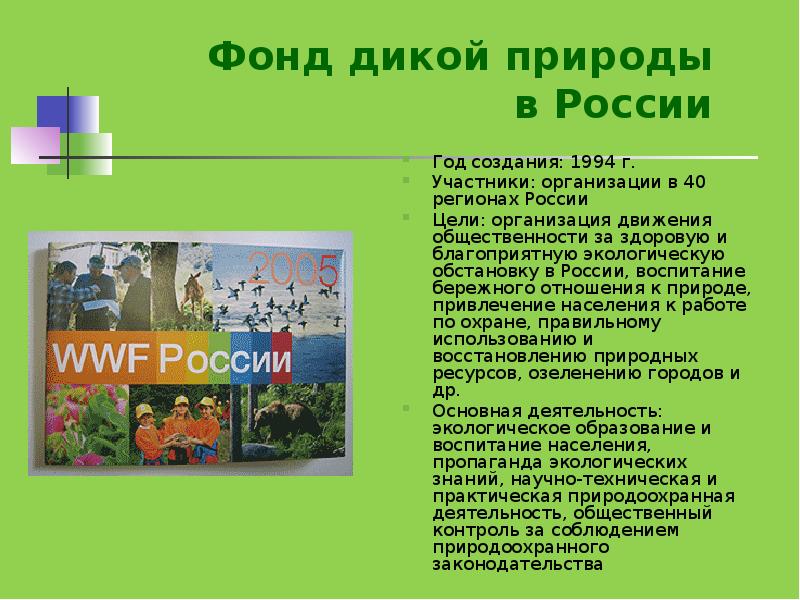 Фонд дикой природы в России

Год создания: 1994 г.

Участники: организации в 40 регионах России

Цели: организация движения общественности за здоровую и благоприятную экологическую обстановку в России, воспитание бережного отношения к природе, привлечение населения к работе по охране, правильному использованию и восстановлению природных ресурсов, озеленению городов и др.

Основная деятельность: экологическое образование и воспитание населения, пропаганда экологических знаний, научно-техническая и практическая природоохранная деятельность, общественный контроль за соблюдением природоохранного законодательства

2005

WWF России